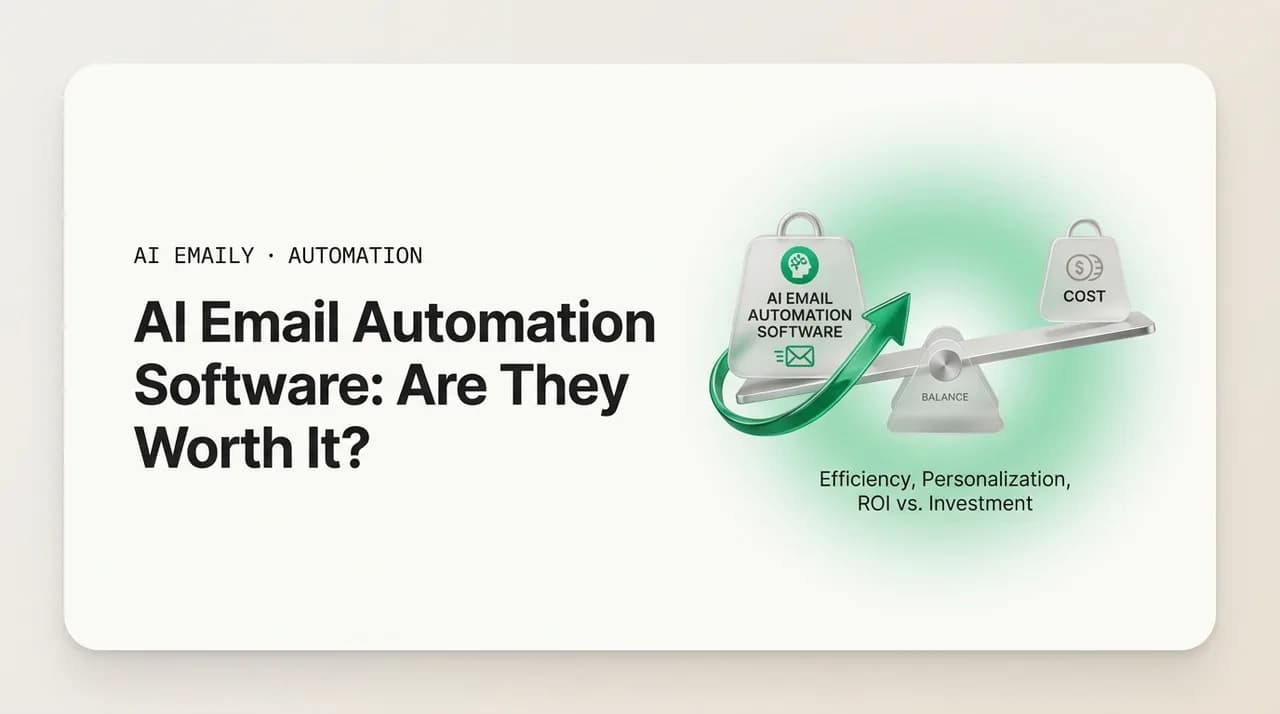 AI EMAILY · AUTOMATION

AI Email Automation Software: Are They Worth It?

AI EMAIL AUTOMATION SOFTWARE

COST

BALANCE

Efficiency, Personalization, ROI vs. Investment